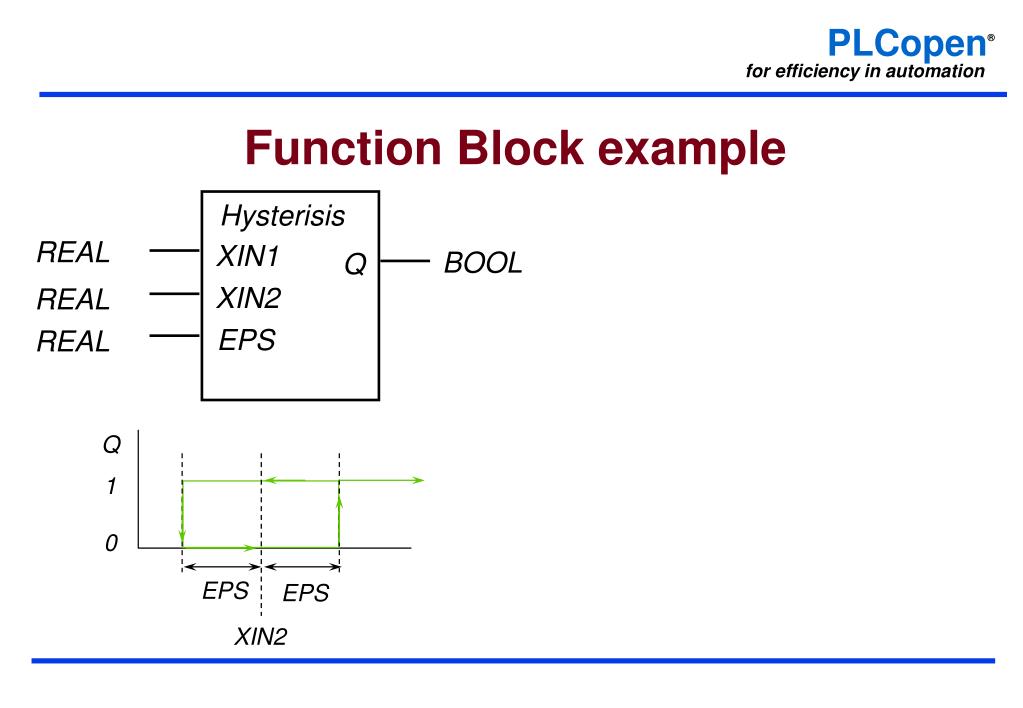 PLCopen®
for efficiency in automation

Function Block example

Hysterisis

REAL XIN1 Q BOOL
REAL XIN2
REAL EPS

Q
1
0
EPS EPS
XIN2